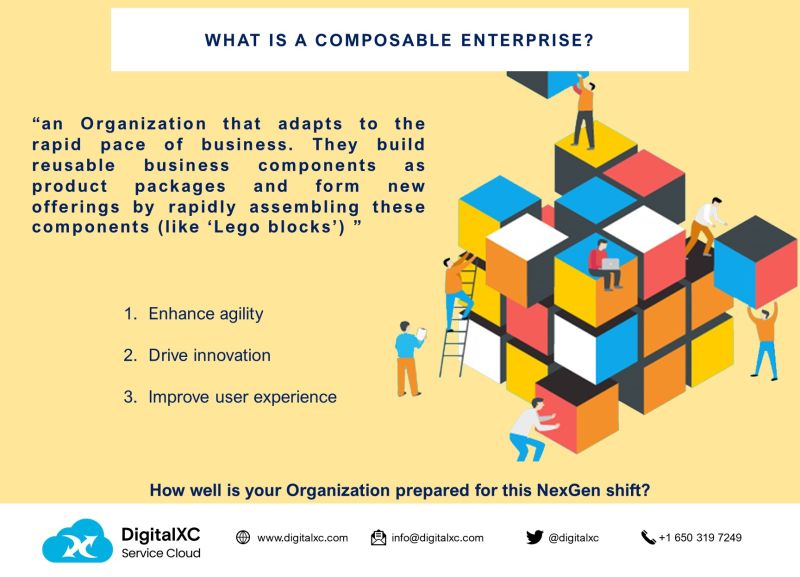 WHAT IS A COMPOSABLE ENTERPRISE?

“an Organization that adapts to the rapid pace of business. They build reusable business components as product packages and form new offerings by rapidly assembling these components (like ‘Lego blocks’) ”

1. Enhance agility

2. Drive innovation

3. Improve user experience

How well is your Organization prepared for this NexGen shift?

DigitalXC
Service Cloud

www.digitalxc.com

info@digitalxc.com

@digitalxc

+1 650 319 7249